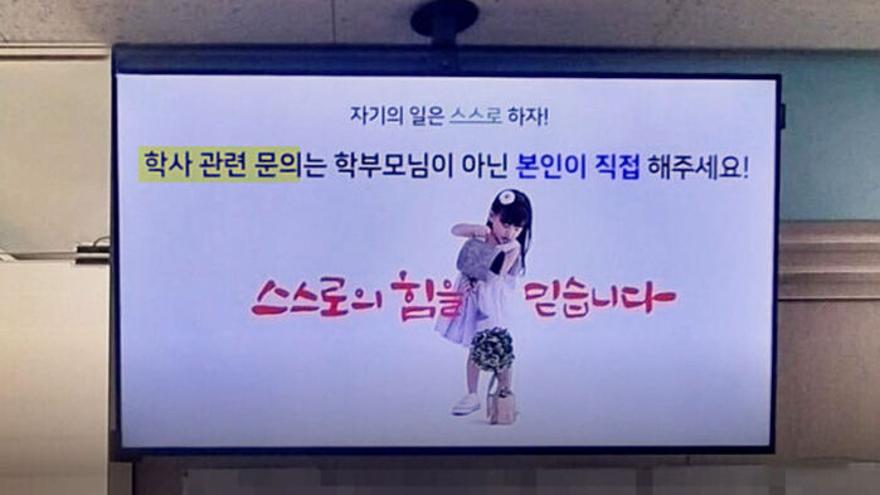 자기의 일은 스스로 하자!

학사 관련 문의는 학부모님이 아닌 본인이 직접 해주세요!

스스로의 힘을 믿습니다